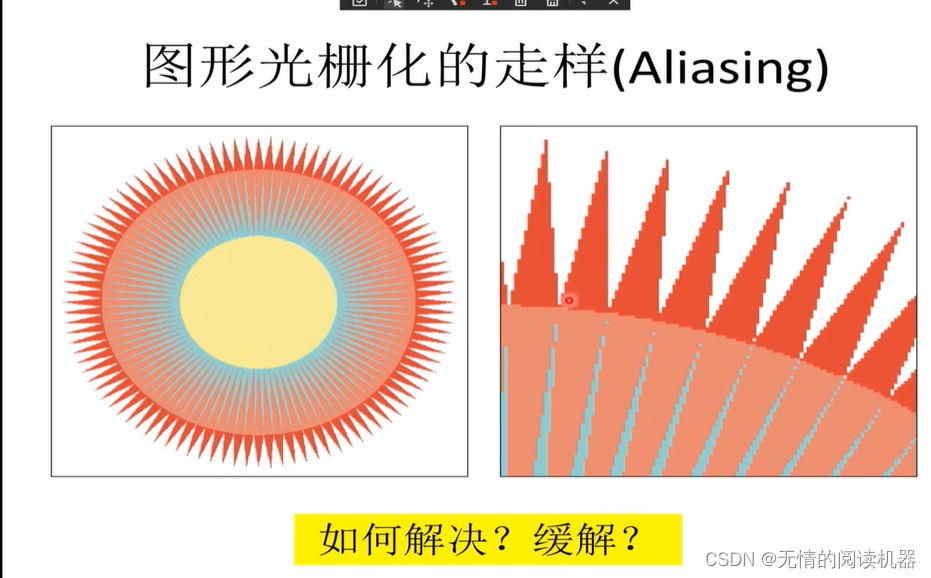 图形光栅化的走样(Aliasing)

如何解决？缓解？

CSDN @无情的阅读机器